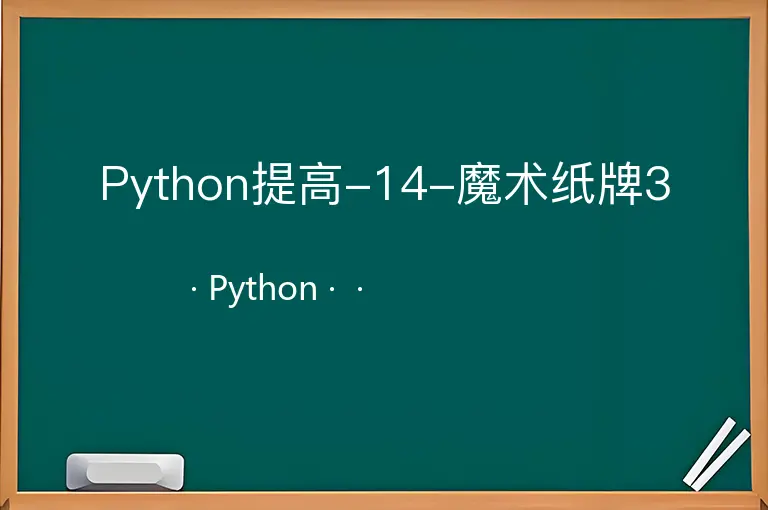 Python提高-14-魔术纸牌3

· Python · ·